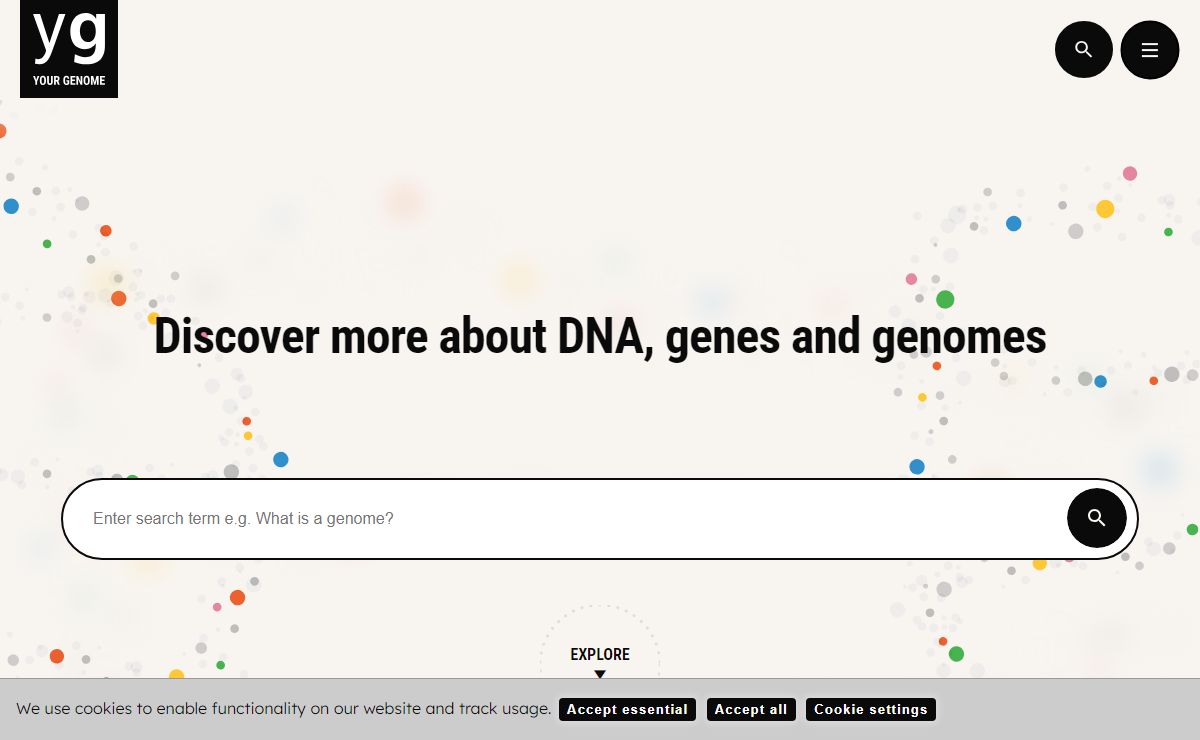 yg
YOUR GENOME

Discover more about DNA, genes and genomes

Enter search term e.g. What is a genome?

EXPLORE

We use cookies to enable functionality on our website and track usage. Accept essential Accept all Cookie settings